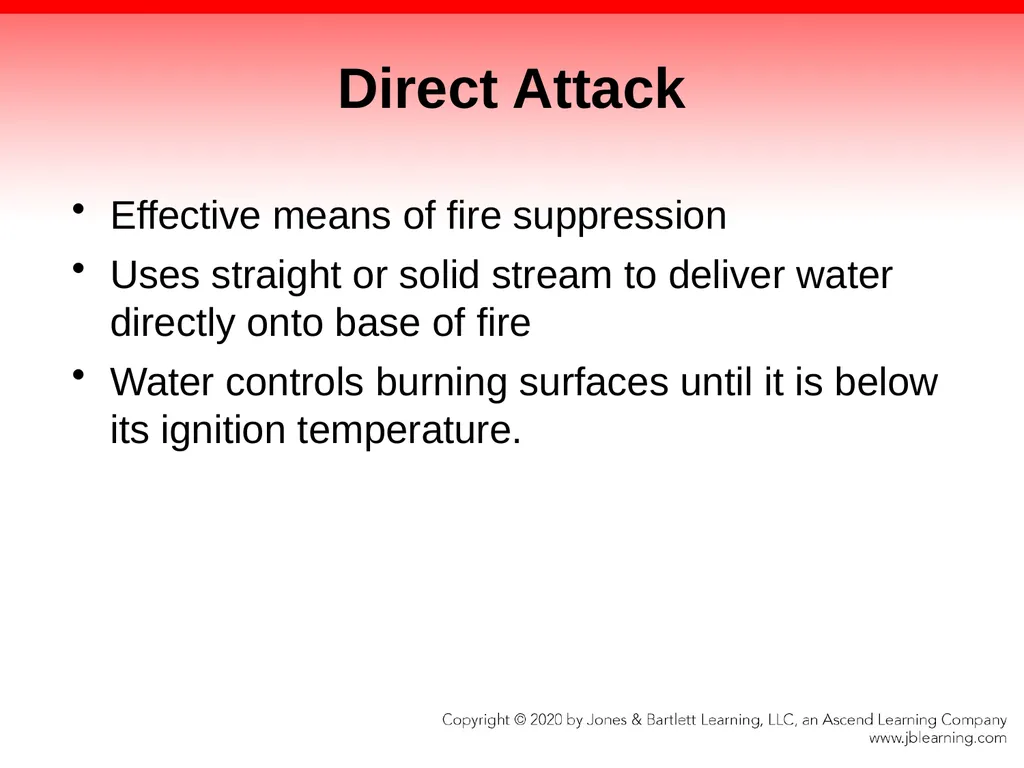 Direct Attack

• Effective means of fire suppression
• Uses straight or solid stream to deliver water directly onto base of fire
• Water controls burning surfaces until it is below its ignition temperature.

Copyright © 2020 by Jones & Bartlett Learning, LLC, an Ascend Learning Company
www.jblearning.com